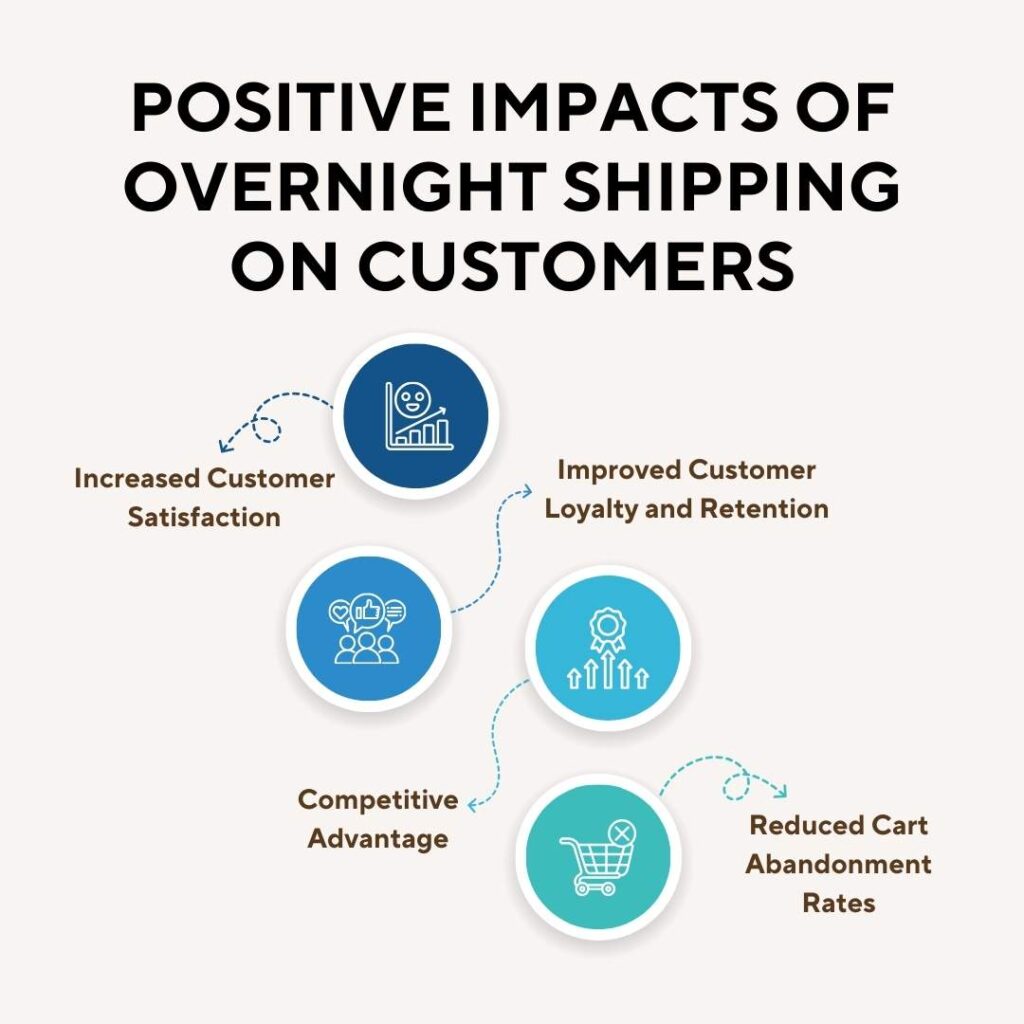 POSITIVE IMPACTS OF OVERNIGHT SHIPPING ON CUSTOMERS

Increased Customer Satisfaction

Improved Customer Loyalty and Retention

Competitive Advantage

Reduced Cart Abandonment Rates